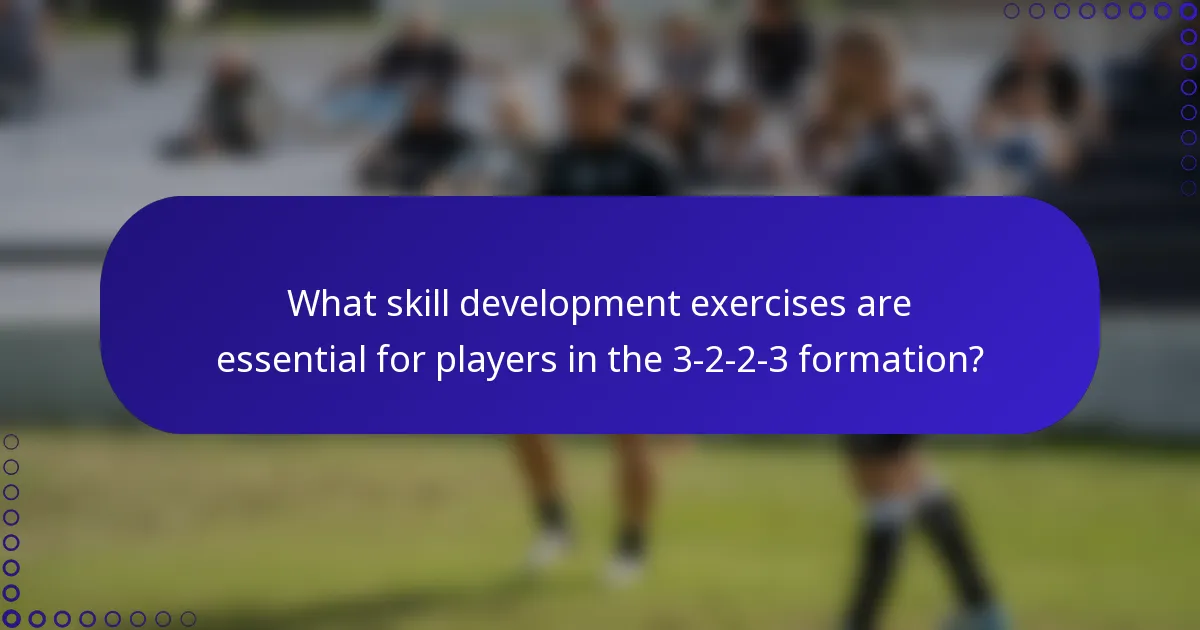 What skill development exercises are essential for players in the 3-2-2-3 formation?